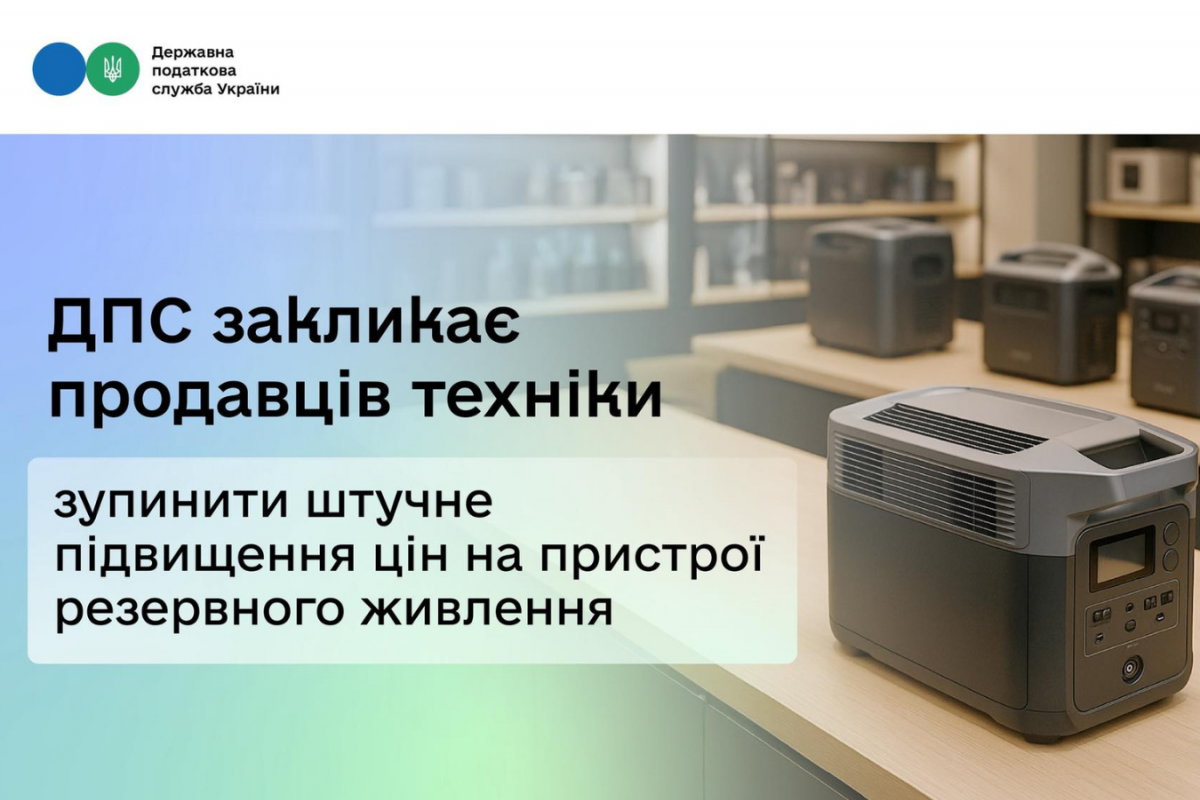 Державна податкова служба України

ДПС закликає продавців техніки

зупинити штучне підвищення цін на пристрої резервного живлення